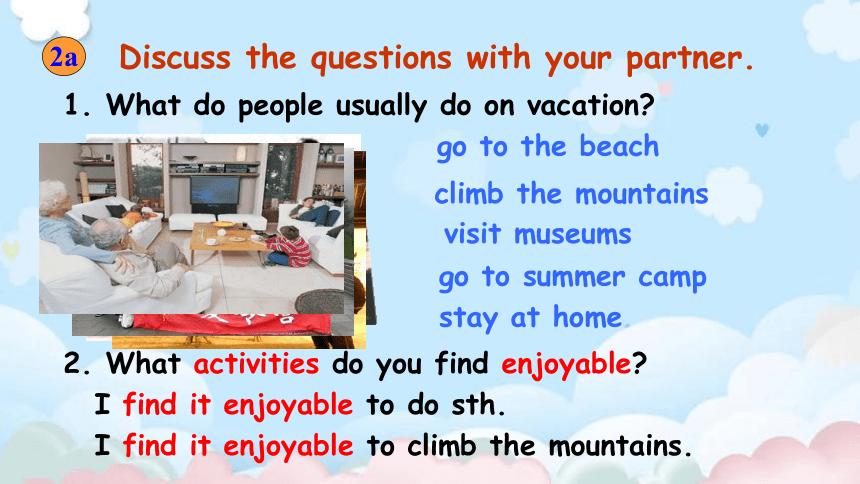 2a Discuss the questions with your partner.

1. What do people usually do on vacation?

go to the beach

climb the mountains

visit museums

go to summer camp

stay at home

2. What activities do you find enjoyable?

I find it enjoyable to do sth.

I find it enjoyable to climb the mountains.